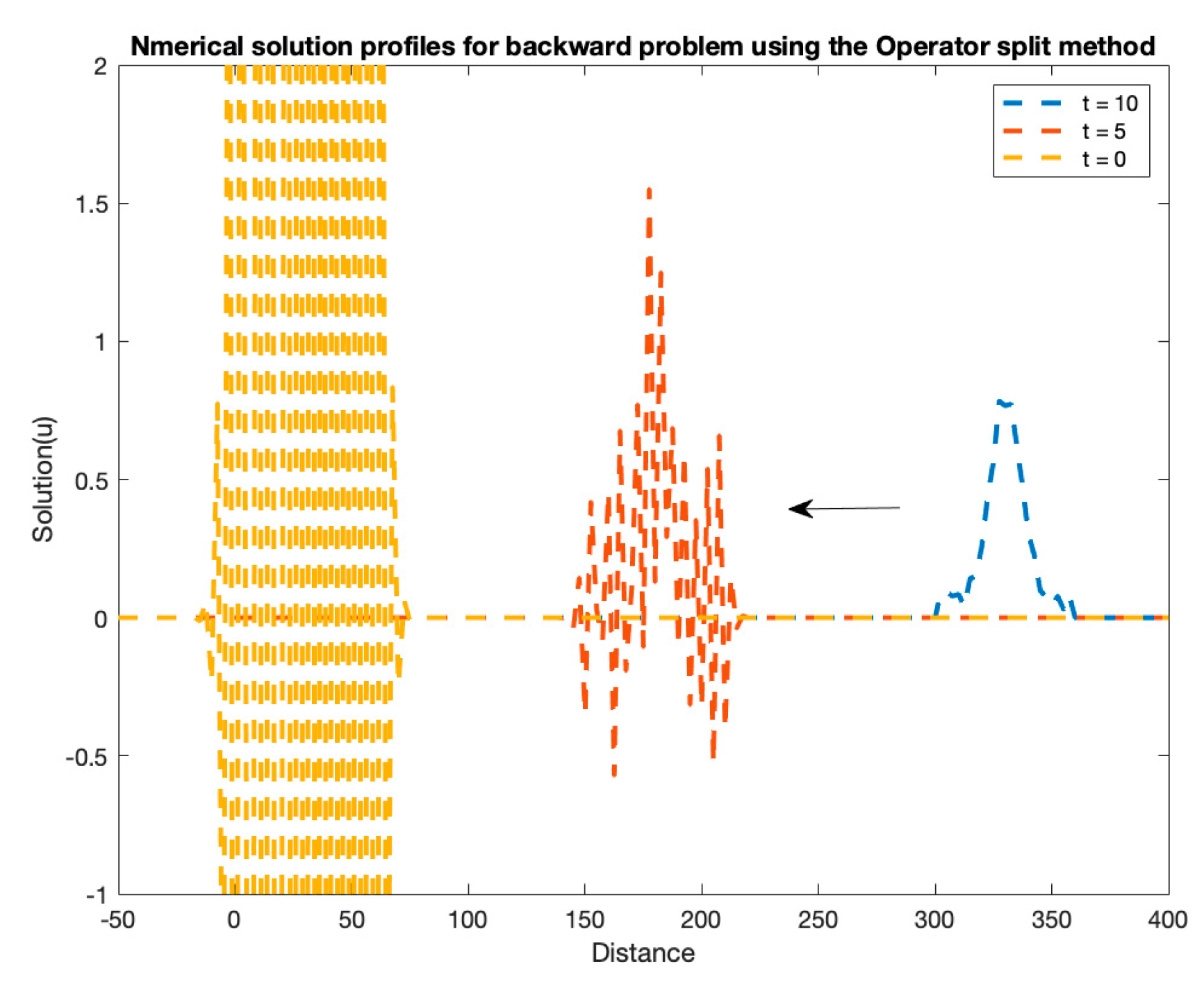 Nmerical solution profiles for backward problem using the Operator split method

t = 10
t = 5
t = 0

Solution(u)

2
1.5
1
0.5
0
-0.5
-1

-50
0
50
100
150
200
250
300
350
400

Distance